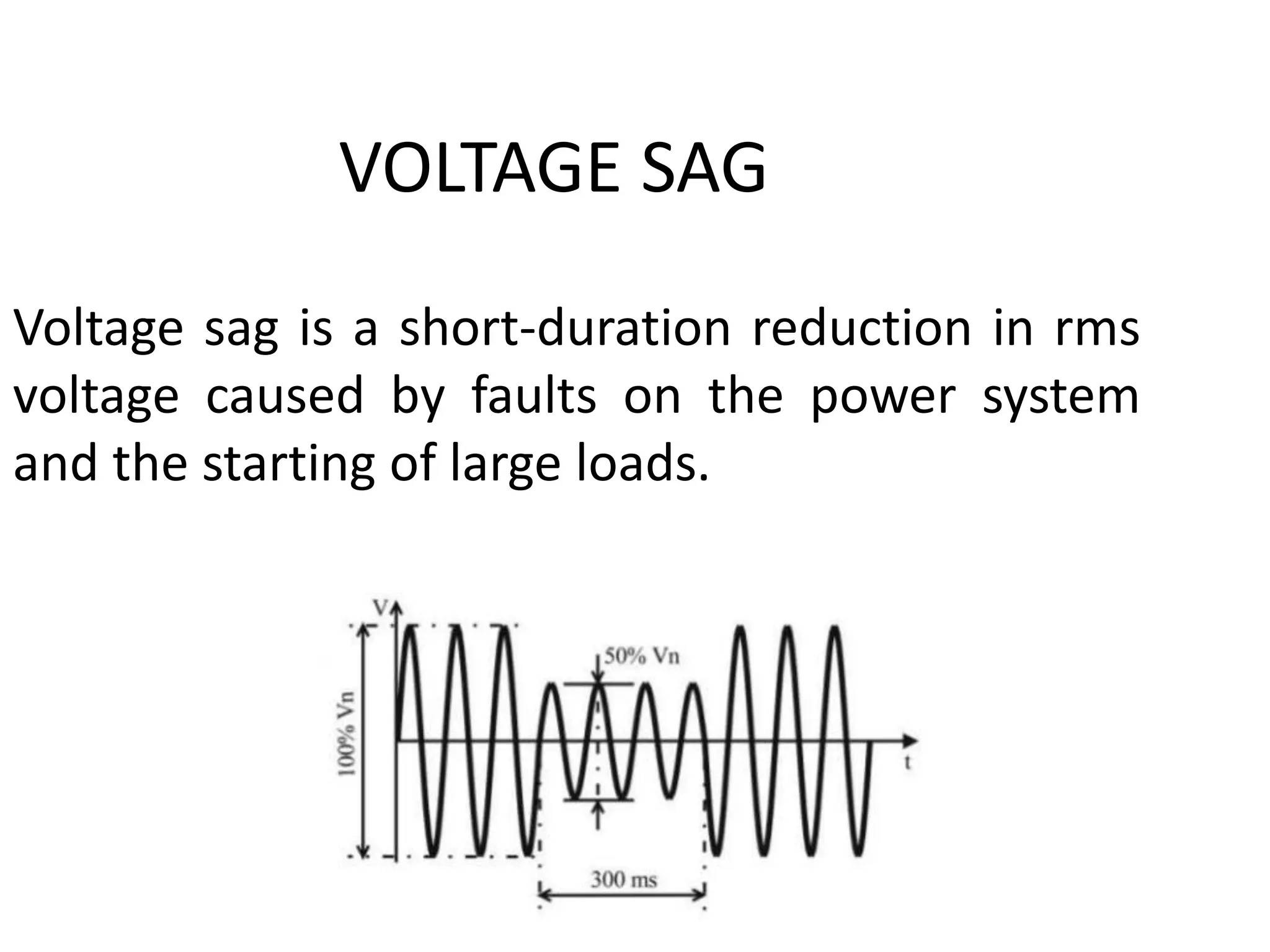 VOLTAGE SAG

Voltage sag is a short-duration reduction in rms voltage caused by faults on the power system and the starting of large loads.

V

100% Vn

50% Vn

t

300 ms